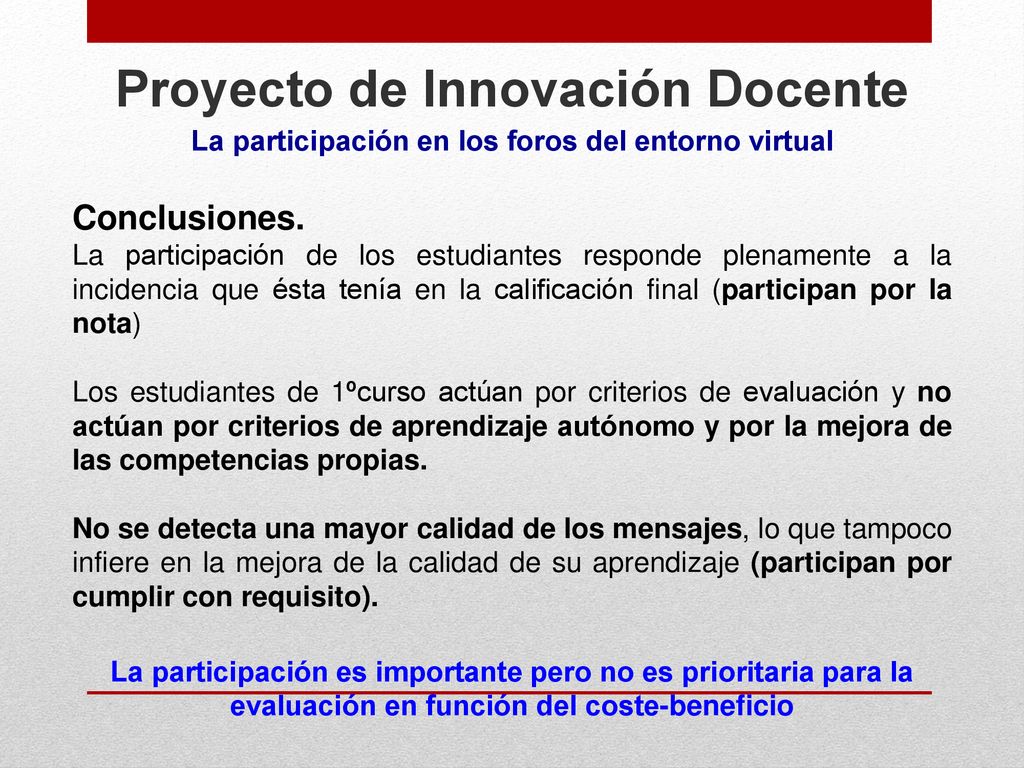 Proyecto de Innovación Docente

La participación en los foros del entorno virtual

Conclusiones.
La participación de los estudiantes responde plenamente a la incidencia que ésta tenía en la calificación final (participan por la nota)

Los estudiantes de 1ºcurso actúan por criterios de evaluación y no actúan por criterios de aprendizaje autónomo y por la mejora de las competencias propias.

No se detecta una mayor calidad de los mensajes, lo que tampoco infiere en la mejora de la calidad de su aprendizaje (participan por cumplir con requisito).

La participación es importante pero no es prioritaria para la evaluación en función del coste-beneficio